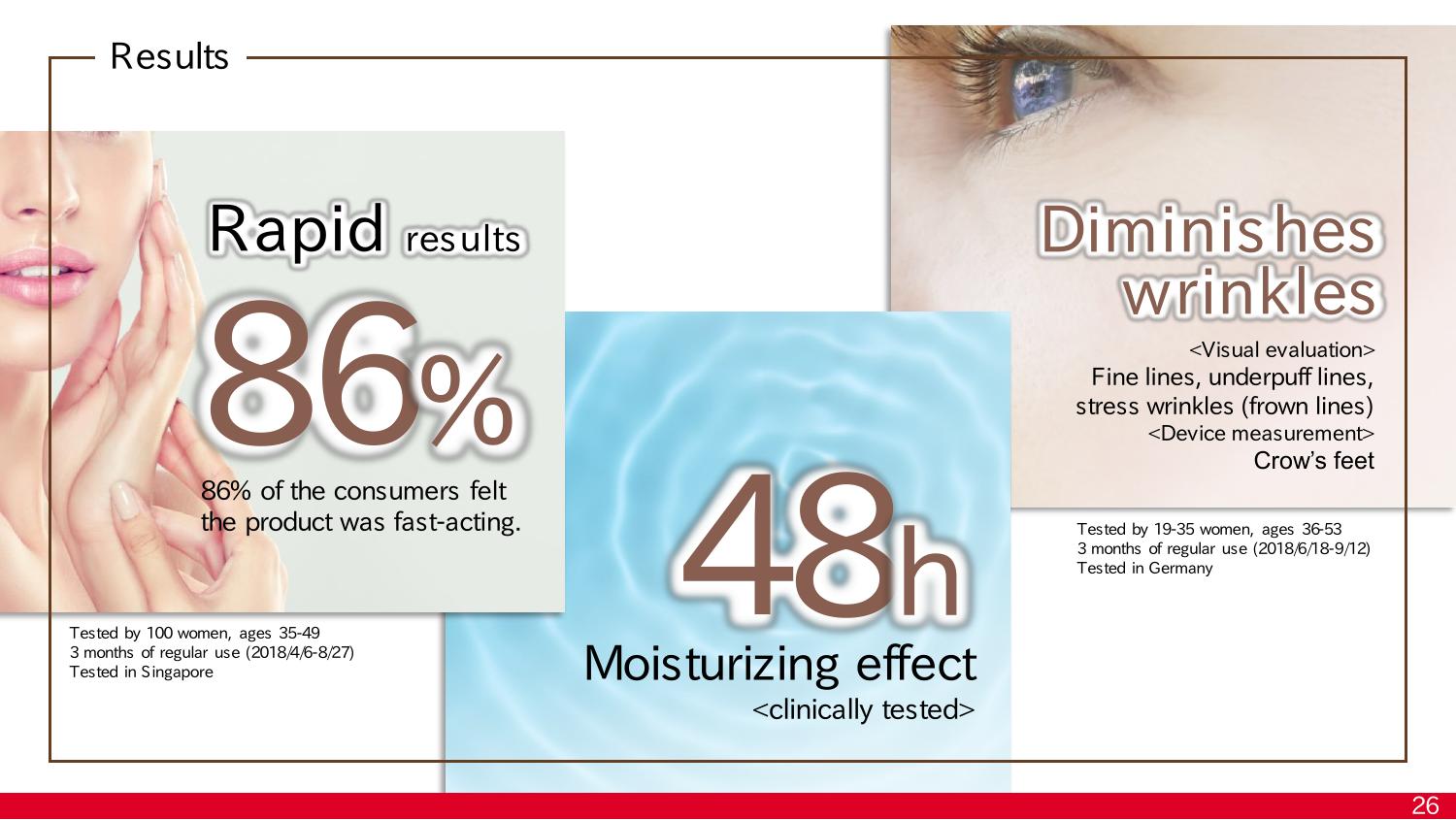 Results

Rapid results

86%

86% of the consumers felt the product was fast-acting.

Tested by 100 women, ages 35-49
3 months of regular use (2018/4/6-8/27)
Tested in Singapore

48h

Moisturizing effect
<clinically tested>

Diminishes wrinkles

<Visual evaluation>
Fine lines, underpuff lines, stress wrinkles (frown lines)
<Device measurement>
Crow's feet

Tested by 19-35 women, ages 36-53
3 months of regular use (2018/6/18-9/12)
Tested in Germany

26